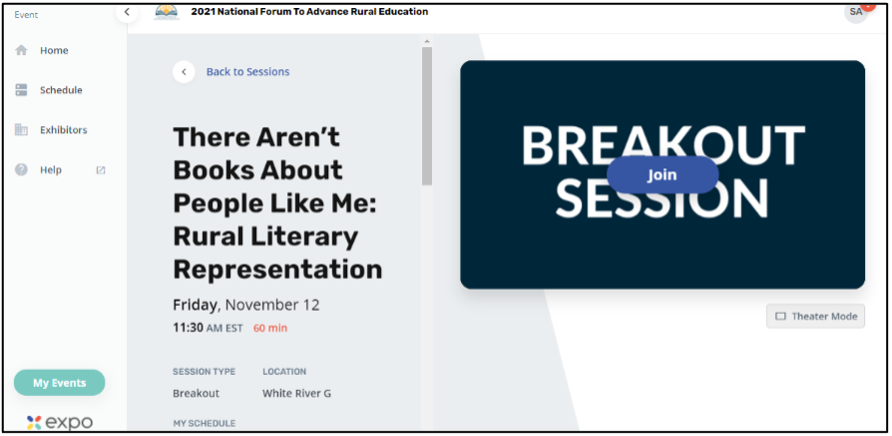 Event

Home

Schedule

Exhibitors

Help

My Events

expo

2021 National Forum To Advance Rural Education

SA

Back to Sessions

There Aren't Books About People Like Me: Rural Literary Representation

Friday, November 12

11:30 AM EST 60 min

SESSION TYPE

Breakout

LOCATION

White River G

MY SCHEDULE

BREAKOUT SESSION

Join

Theater Mode